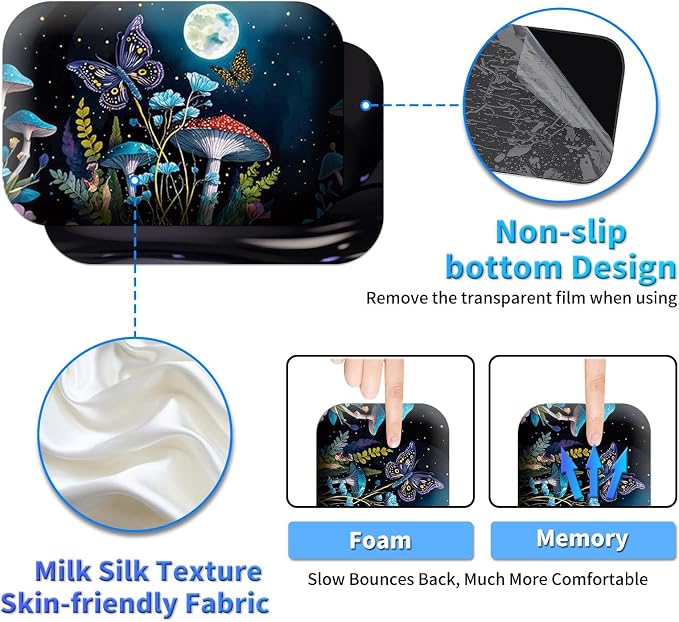 Non-slip bottom Design

Remove the transparent film when using

Foam

Memory

Slow Bounces Back, Much More Comfortable

Milk Silk Texture
Skin-friendly Fabric